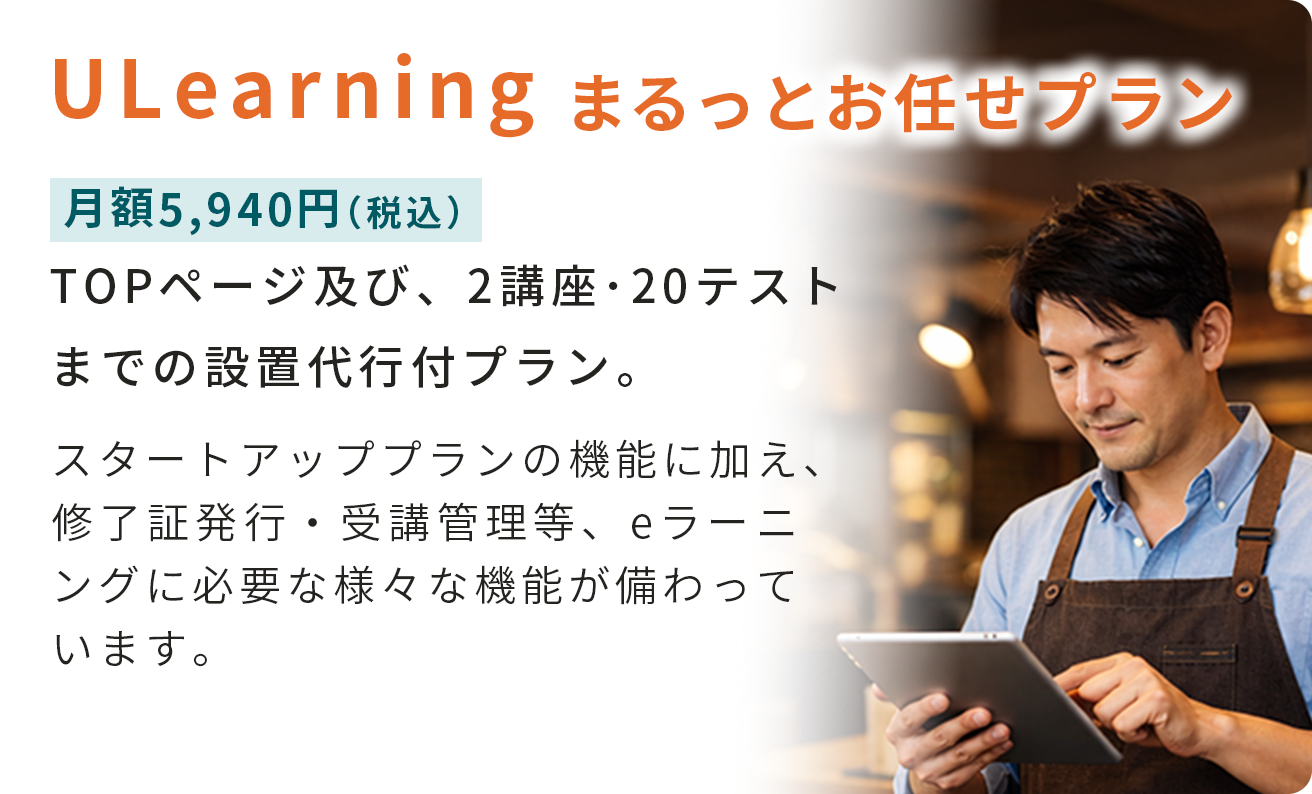 ULearning まるっとお任せプラン

月額5,940円（税込）

TOPページ及び、2講座･20テストまでの設置代行付プラン。

スタートアッププランの機能に加え、修了証発行・受講管理等、eラーニングに必要な様々な機能が備わっています。